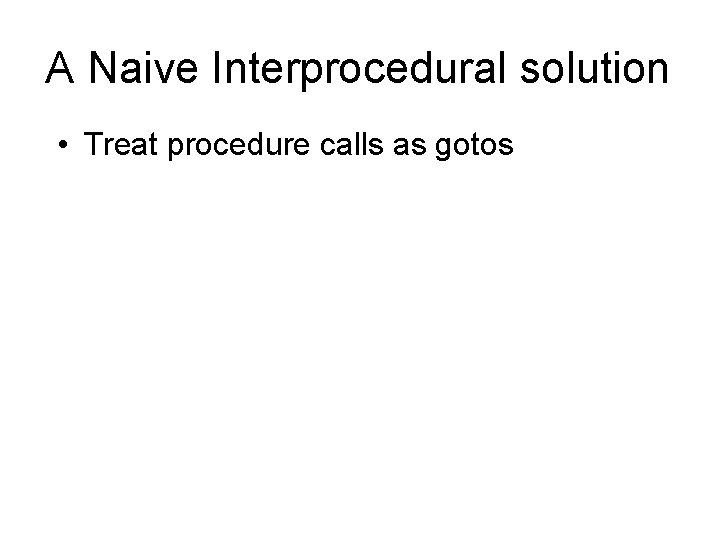 A Naive Interprocedural solution

• Treat procedure calls as gotos